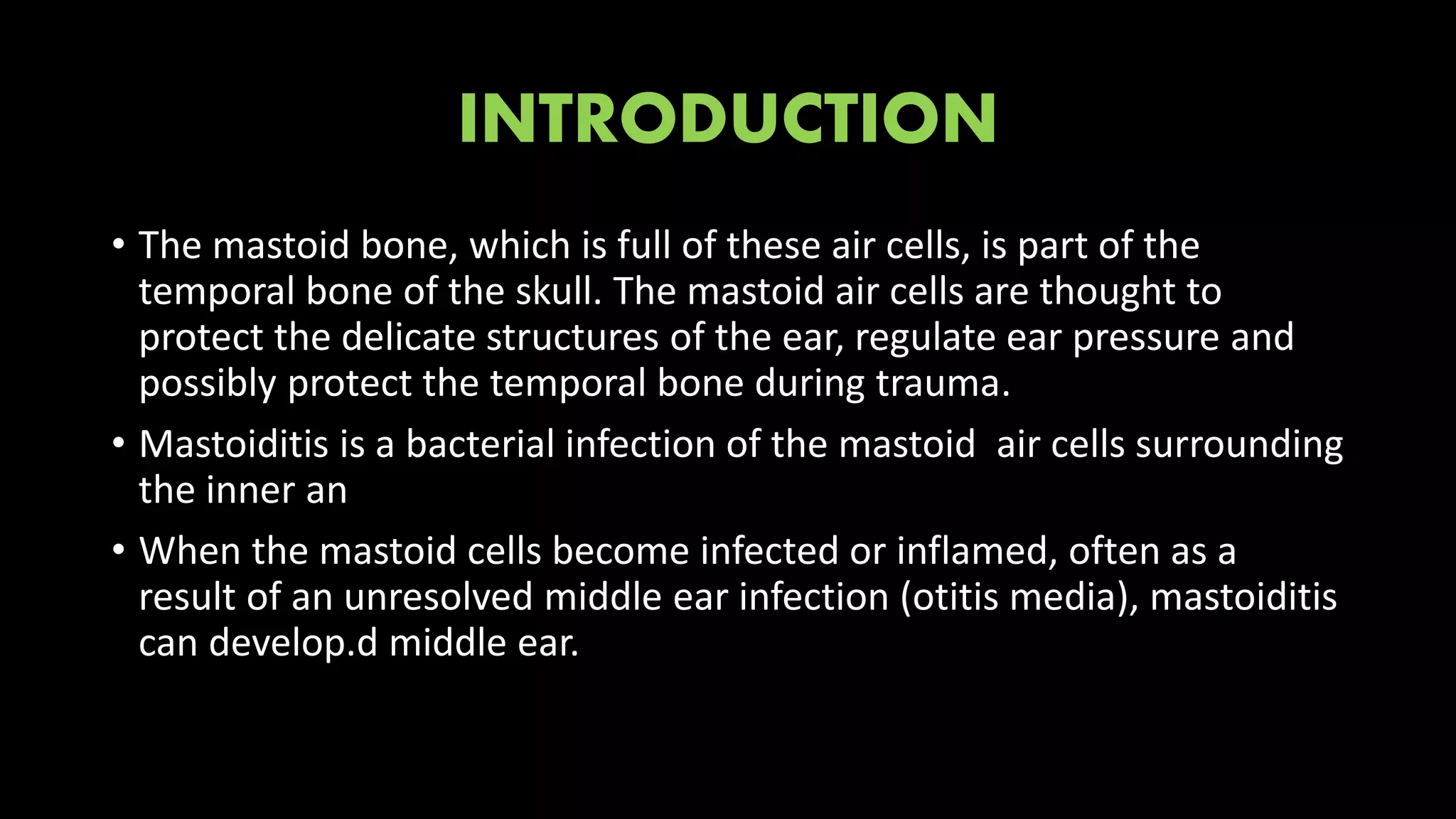 INTRODUCTION

• The mastoid bone, which is full of these air cells, is part of the temporal bone of the skull. The mastoid air cells are thought to protect the delicate structures of the ear, regulate ear pressure and possibly protect the temporal bone during trauma.

• Mastoiditis is a bacterial infection of the mastoid  air cells surrounding the inner an

• When the mastoid cells become infected or inflamed, often as a result of an unresolved middle ear infection (otitis media), mastoiditis can develop.d middle ear.